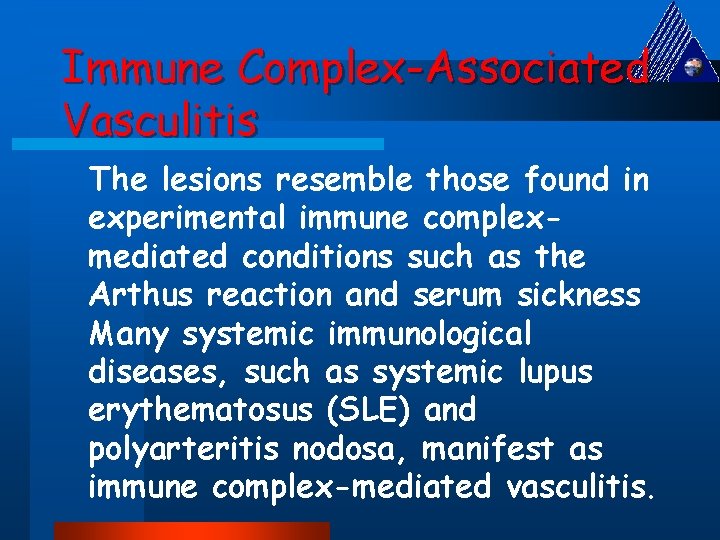 Immune Complex-Associated Vasculitis

The lesions resemble those found in experimental immune complex-mediated conditions such as the Arthus reaction and serum sickness Many systemic immunological diseases, such as systemic lupus erythematosus (SLE) and polyarteritis nodosa, manifest as immune complex-mediated vasculitis.